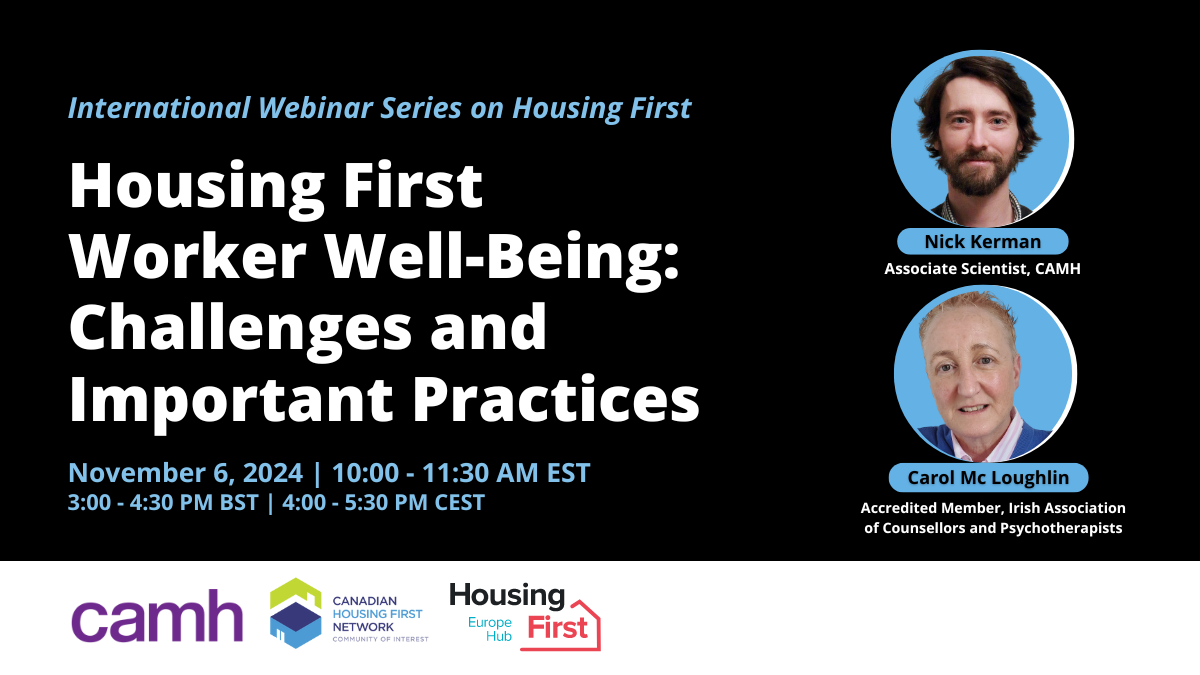 International Webinar Series on Housing First

Housing First Worker Well-Being: Challenges and Important Practices

November 6, 2024 | 10:00 - 11:30 AM EST
3:00 - 4:30 PM BST | 4:00 - 5:30 PM CEST

Nick Kerman
Associate Scientist, CAMH

Carol Mc Loughlin
Accredited Member, Irish Association of Counsellors and Psychotherapists

camh

CANADIAN HOUSING FIRST NETWORK
COMMUNITY OF INTEREST

Housing First Europe Hub